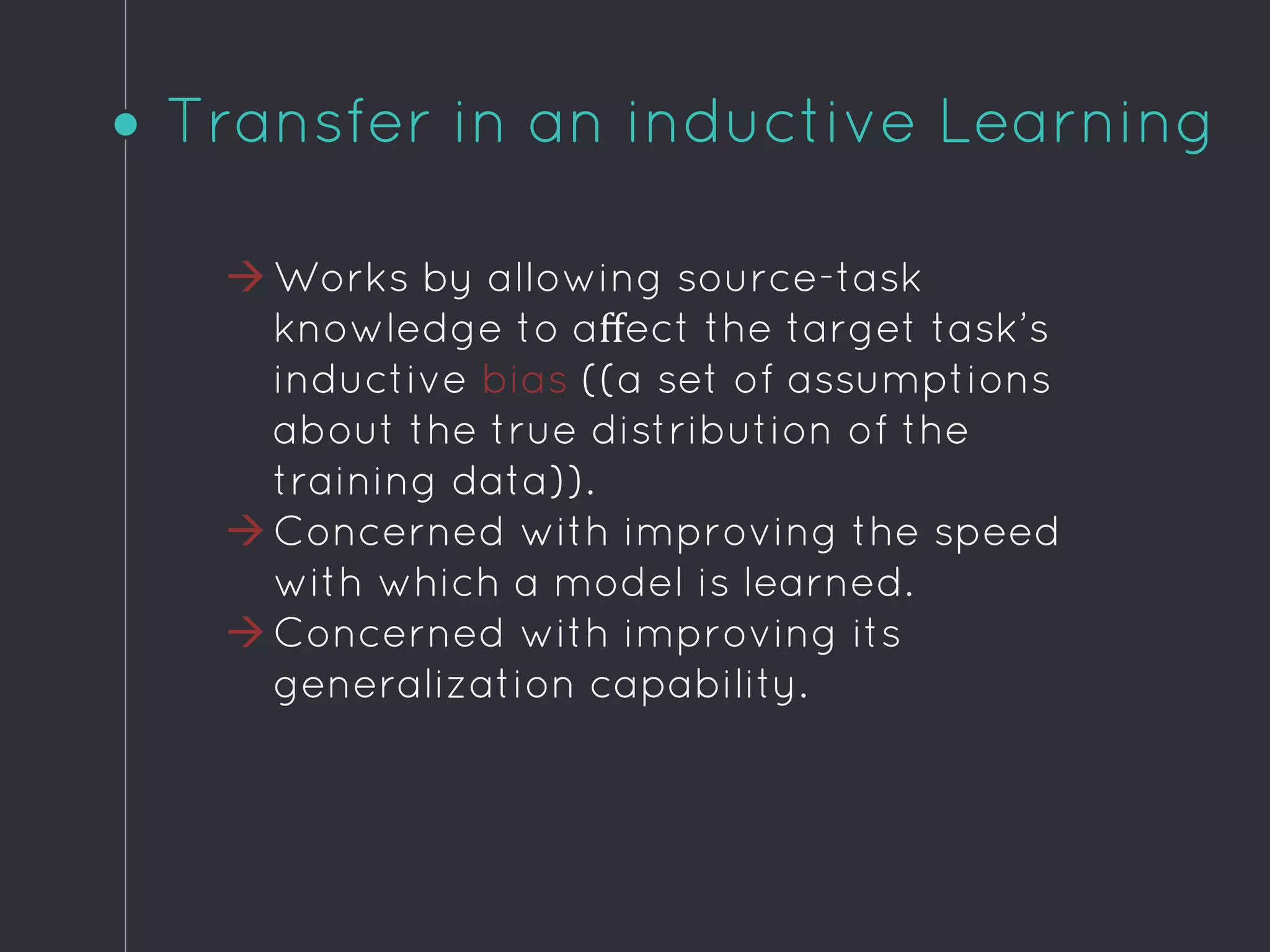 Transfer in an inductive Learning

→ Works by allowing source-task knowledge to affect the target task's inductive bias ((a set of assumptions about the true distribution of the training data)).
→ Concerned with improving the speed with which a model is learned.
→ Concerned with improving its generalization capability.